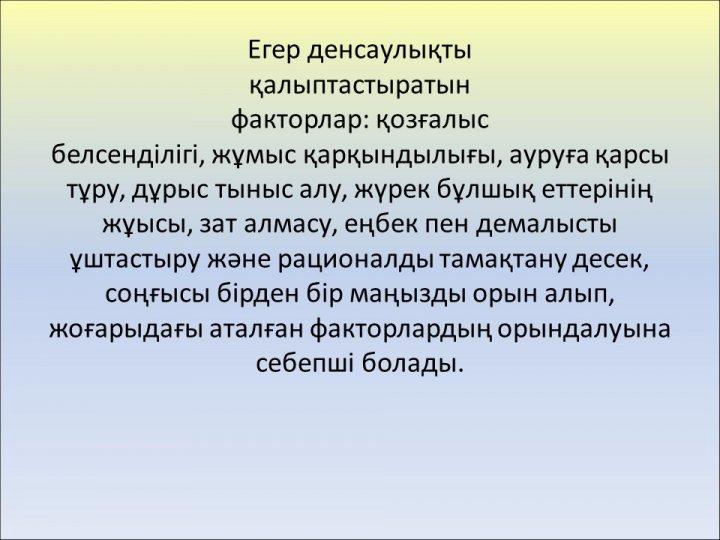 Егер денсаулықты қалыптастыратын факторлар: қозғалыс белсенділігі, жұмыс қарқындылығы, ауруға қарсы тұру, дұрыс тыныс алу, жүрек бұлшық еттерінің жұысы, зат алмасу, еңбек пен демалысты ұштастыру және рационалды тамақтану десек, соңғысы бірден бір маңызды орын алып, жоғарыдағы аталған факторлардың орындалуына себепші болады.